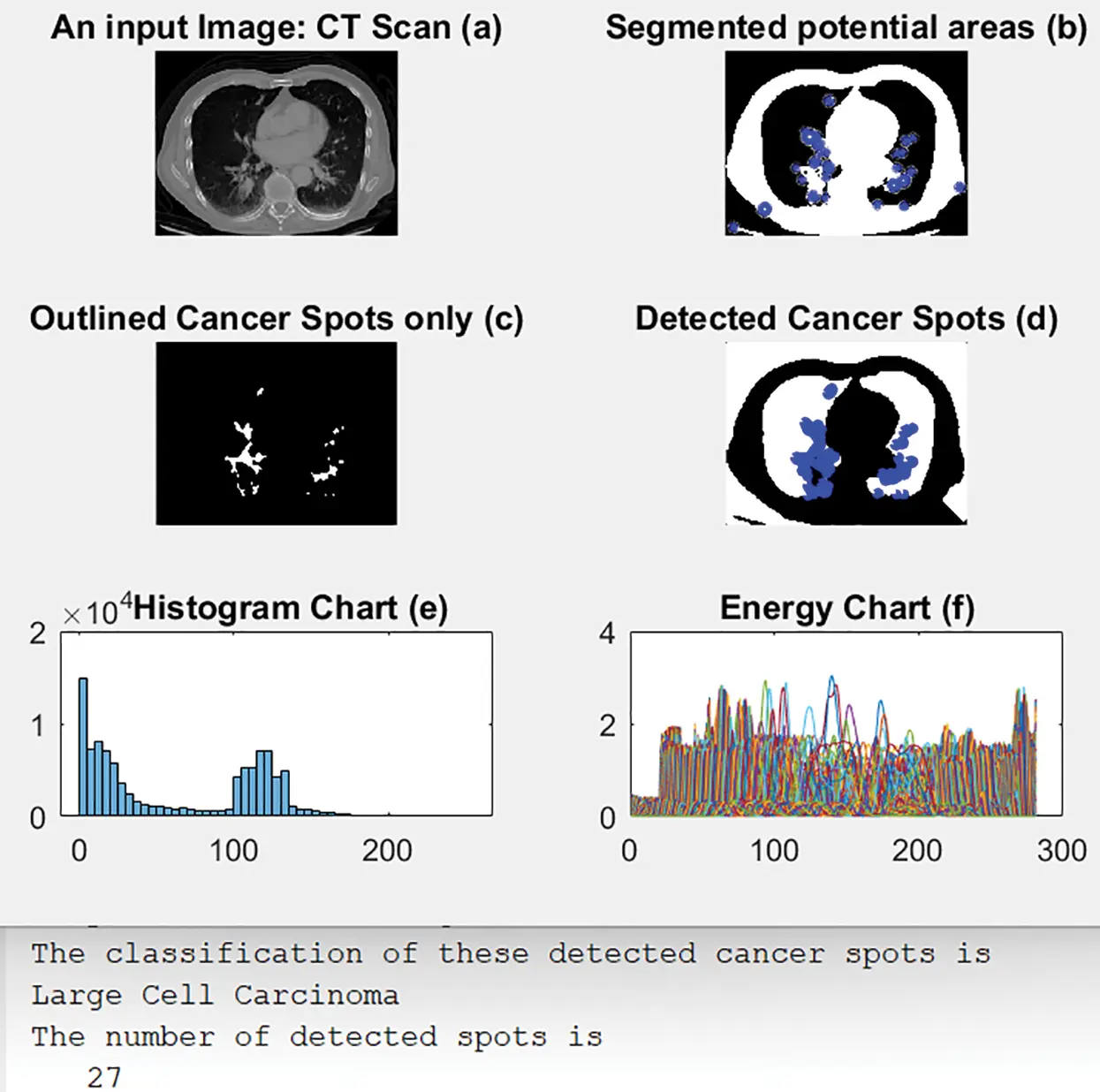 An input Image: CT Scan (a)

Segmented potential areas (b)

Outlined Cancer Spots only (c)

Detected Cancer Spots (d)

$\times 10^4$ Histogram Chart (e)

2
1
0
0 100 200

Energy Chart (f)

4
2
0
0 100 200 300

The classification of these detected cancer spots is
Large Cell Carcinoma
The number of detected spots is
27